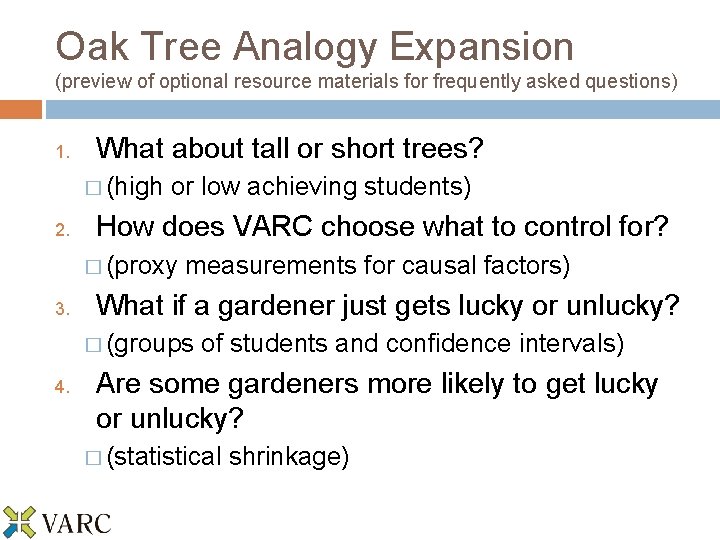 Oak Tree Analogy Expansion
(preview of optional resource materials for frequently asked questions)

1. What about tall or short trees?
□ (high or low achieving students)

2. How does VARC choose what to control for?
□ (proxy measurements for causal factors)

3. What if a gardener just gets lucky or unlucky?
□ (groups of students and confidence intervals)

4. Are some gardeners more likely to get lucky or unlucky?
□ (statistical shrinkage)

VARC